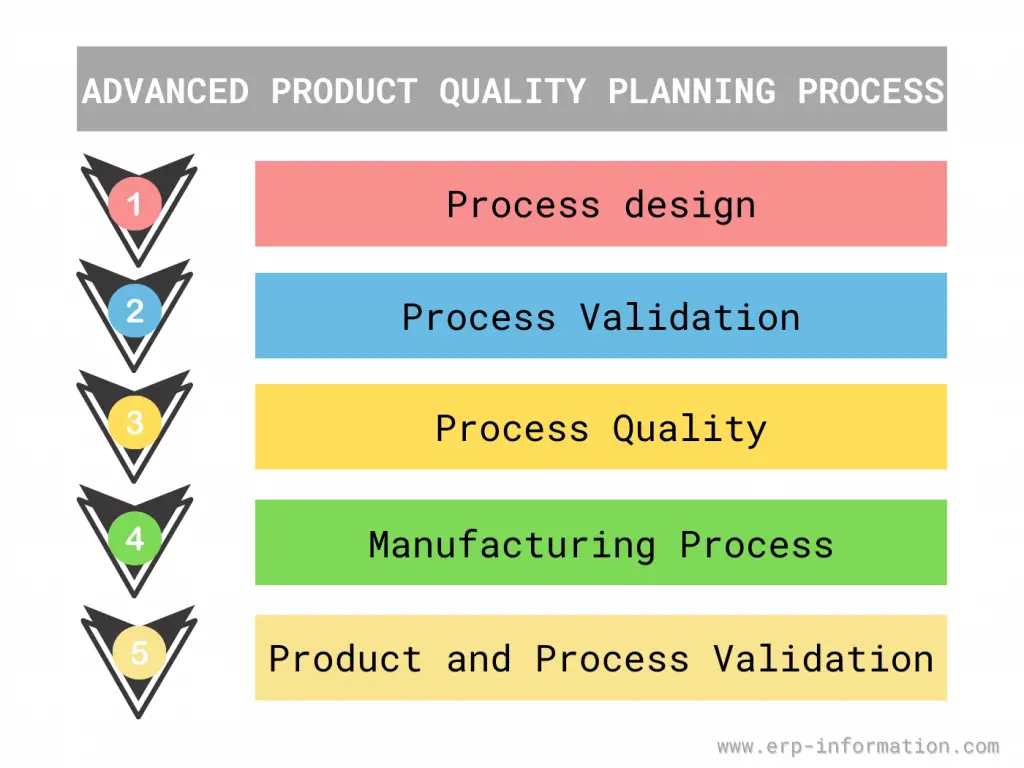 ADVANCED PRODUCT QUALITY PLANNING PROCESS

1

Process design

2

Process Validation

3

Process Quality

4

Manufacturing Process

5

Product and Process Validation

www.erp-information.com